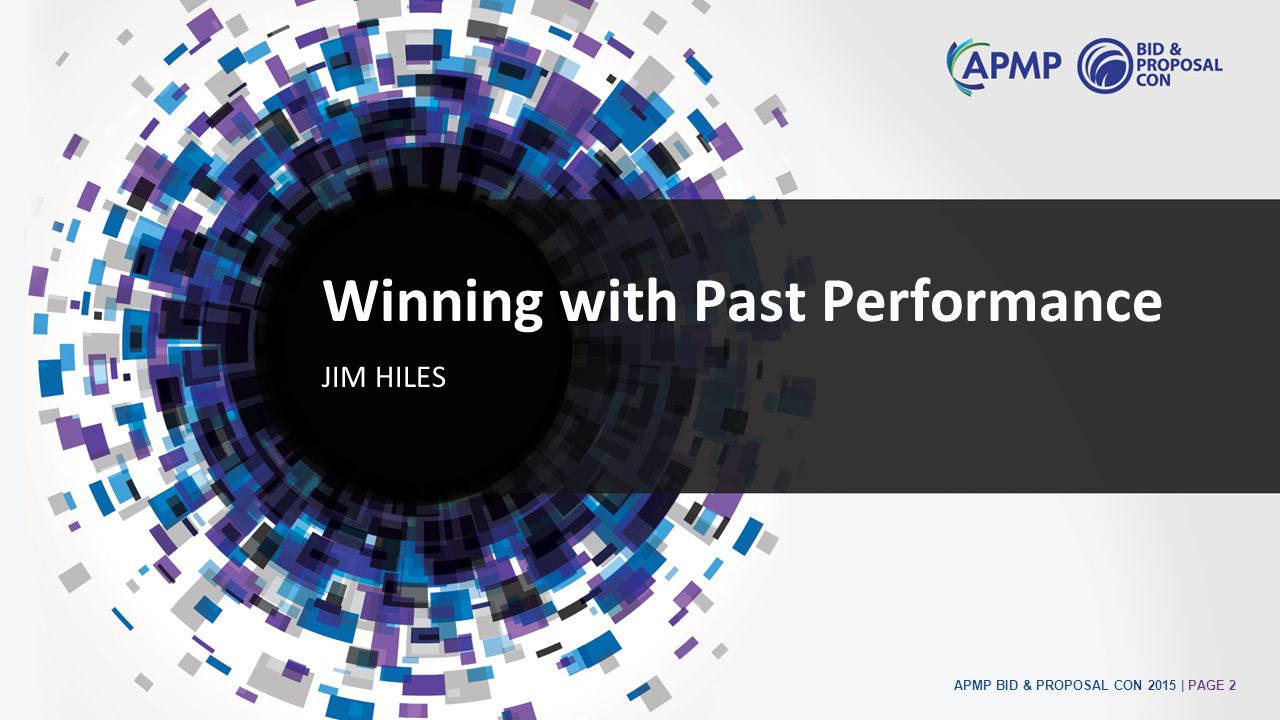 APMP BID & PROPOSAL CON

Winning with Past Performance

JIM HILES

APMP BID & PROPOSAL CON 2015 | PAGE 2